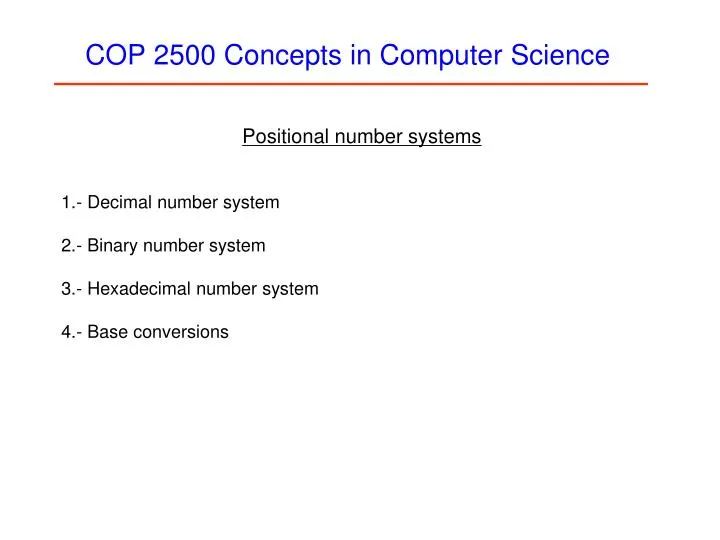 COP 2500 Concepts in Computer Science

Positional number systems

1.- Decimal number system

2.- Binary number system

3.- Hexadecimal number system

4.- Base conversions